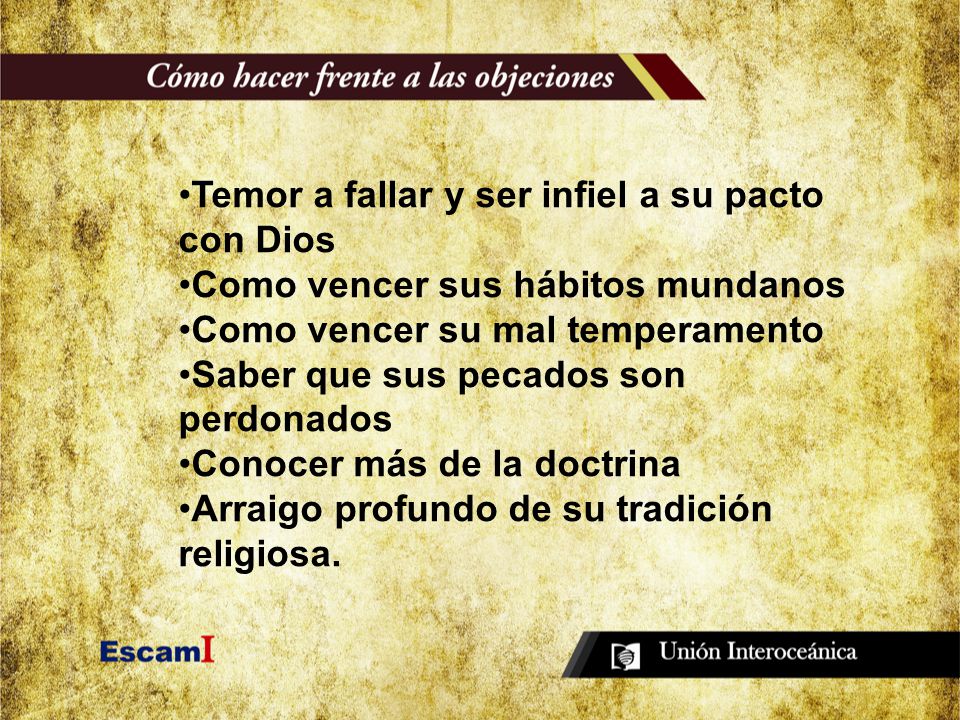 Cómo hacer frente a las objeciones

•Temor a fallar y ser infiel a su pacto con Dios
•Como vencer sus hábitos mundanos
•Como vencer su mal temperamento
•Saber que sus pecados son perdonados
•Conocer más de la doctrina
•Arraigo profundo de su tradición religiosa.

EscamI

Unión Interoceánica